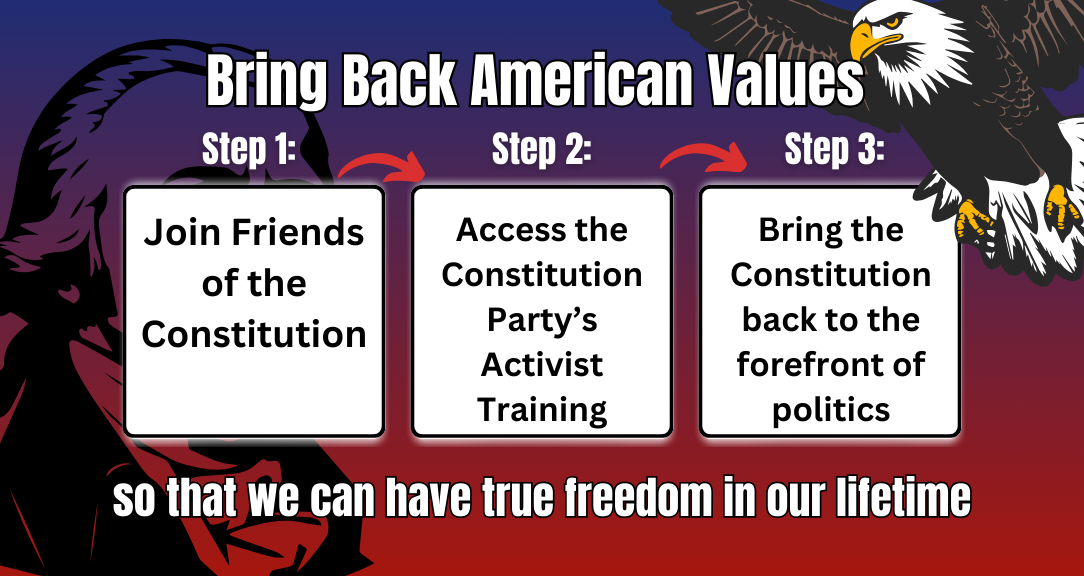 Bring Back American Values

Step 1:

Join Friends of the Constitution

Step 2:

Access the Constitution Party's Activist Training

Step 3:

Bring the Constitution back to the forefront of politics

so that we can have true freedom in our lifetime